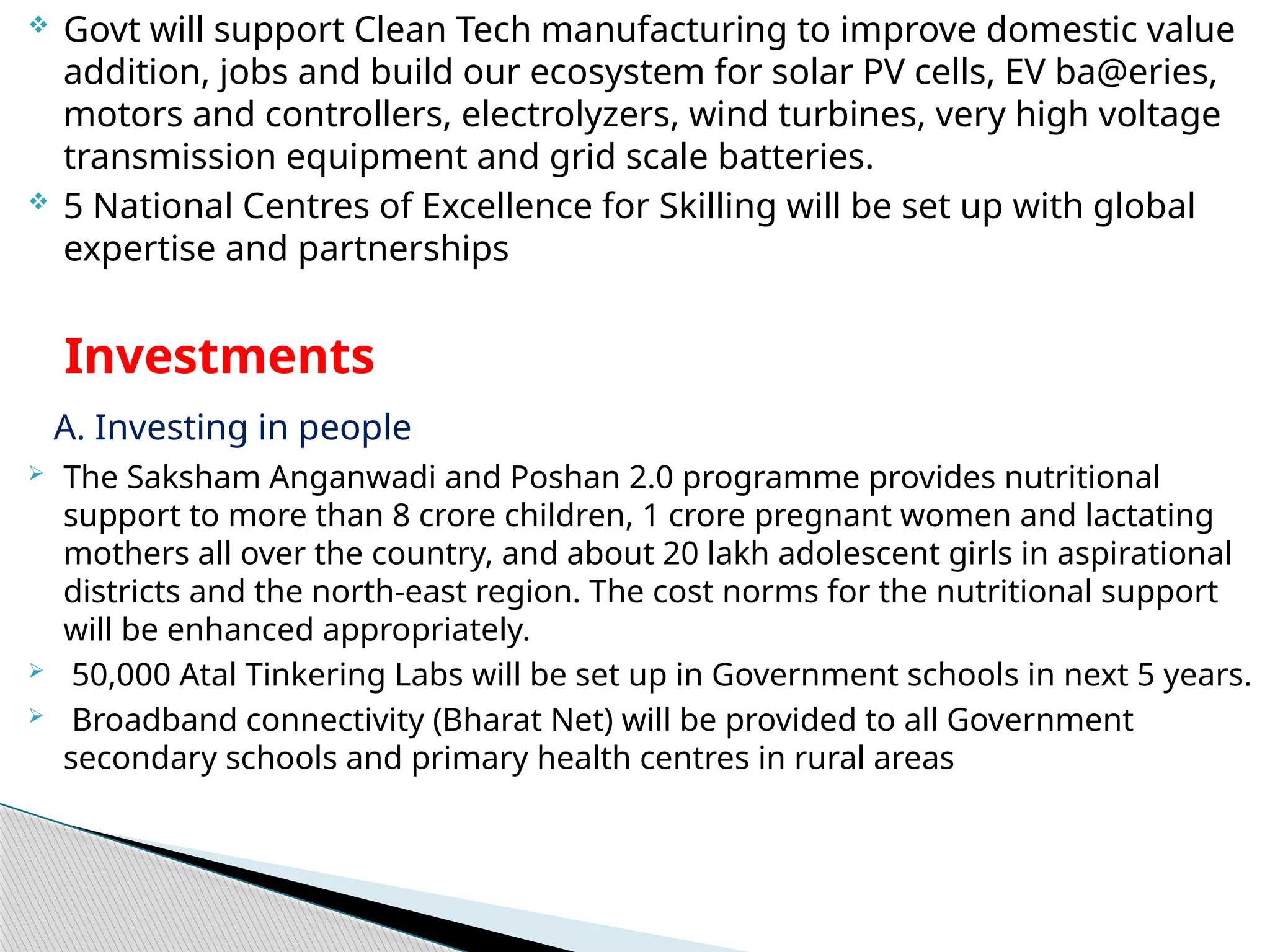 ❖ Govt will support Clean Tech manufacturing to improve domestic value addition, jobs and build our ecosystem for solar PV cells, EV ba@eries, motors and controllers, electrolyzers, wind turbines, very high voltage transmission equipment and grid scale batteries.

❖ 5 National Centres of Excellence for Skilling will be set up with global expertise and partnerships

Investments

A. Investing in people

➢ The Saksham Anganwadi and Poshan 2.0 programme provides nutritional support to more than 8 crore children, 1 crore pregnant women and lactating mothers all over the country, and about 20 lakh adolescent girls in aspirational districts and the north-east region. The cost norms for the nutritional support will be enhanced appropriately.

➢ 50,000 Atal Tinkering Labs will be set up in Government schools in next 5 years.

➢ Broadband connectivity (Bharat Net) will be provided to all Government secondary schools and primary health centres in rural areas